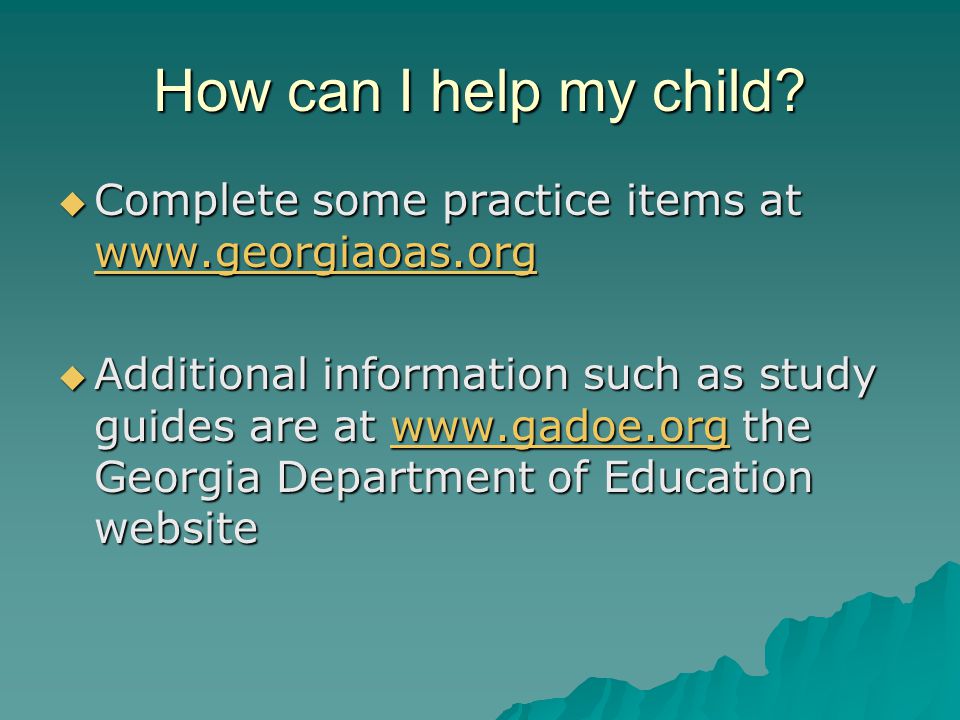 How can I help my child?

◆ Complete some practice items at www.georgiaoas.org

◆ Additional information such as study guides are at www.gadoe.org the Georgia Department of Education website